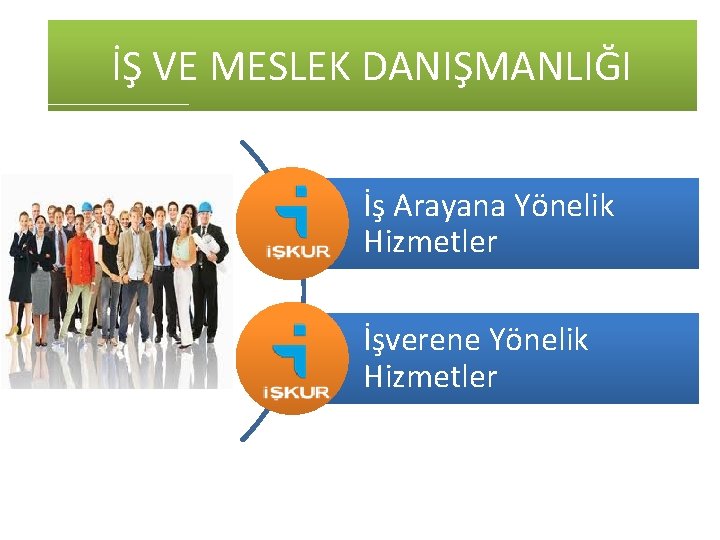 İŞ VE MESLEK DANIŞMANLIĞI

İŞKUR

İş Arayana Yönelik Hizmetler

İŞKUR

İşverene Yönelik Hizmetler